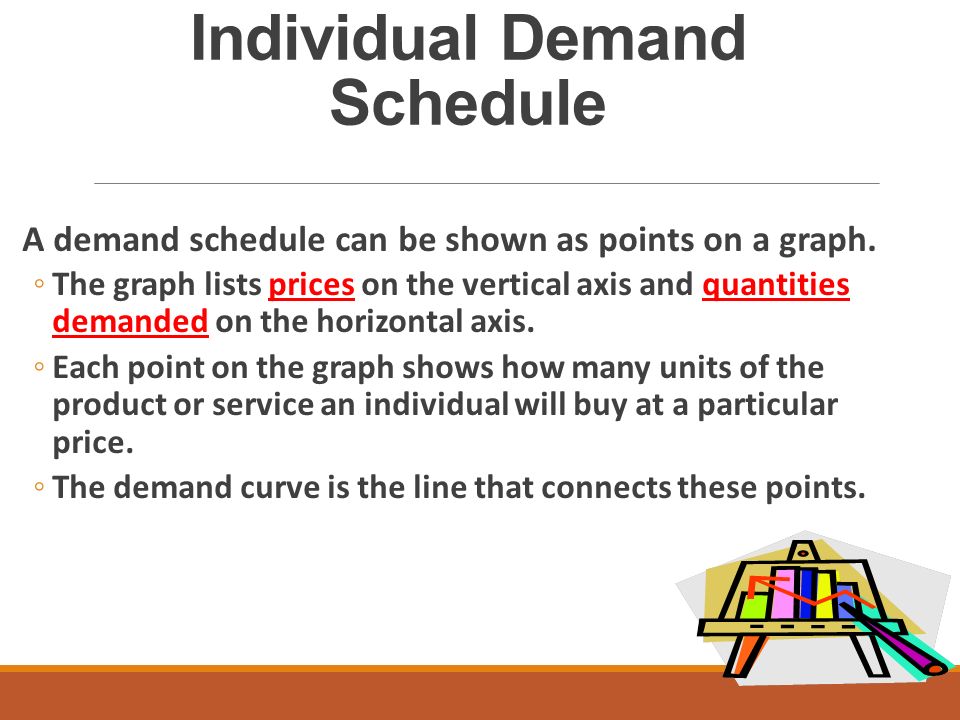 Individual Demand Schedule

A demand schedule can be shown as points on a graph.

◦ The graph lists prices on the vertical axis and quantities demanded on the horizontal axis.

◦ Each point on the graph shows how many units of the product or service an individual will buy at a particular price.

◦ The demand curve is the line that connects these points.